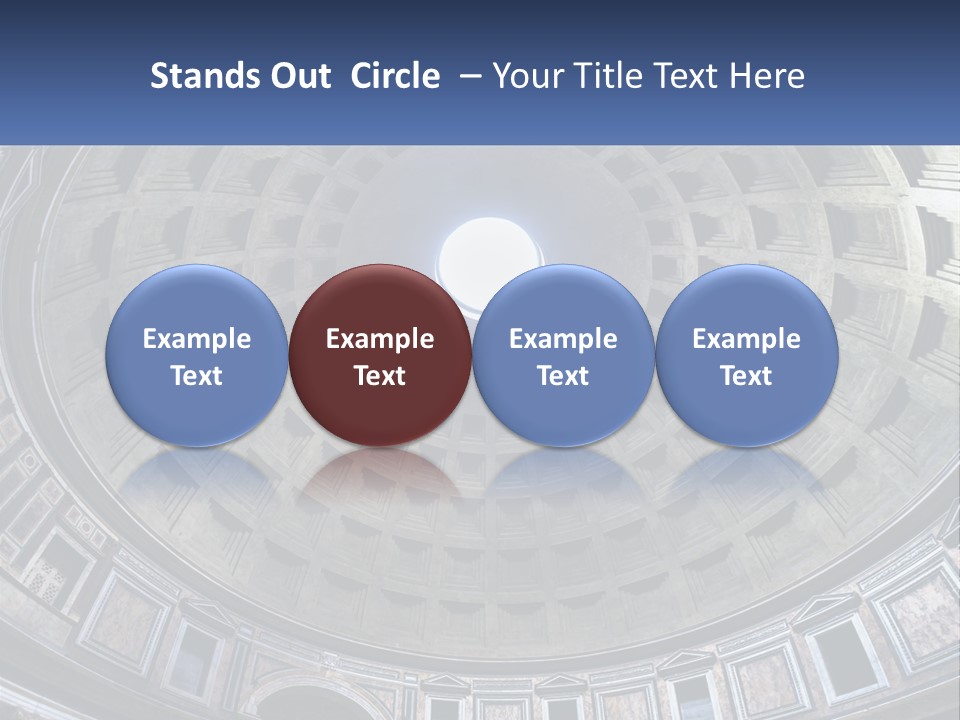 Stands Out Circle – Your Title Text Here

Example Text

Example Text

Example Text

Example Text